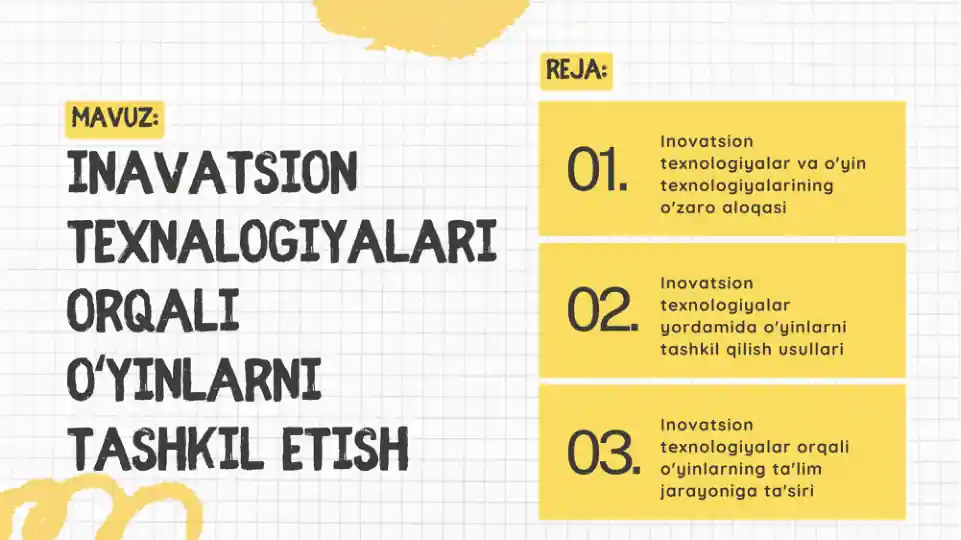 MAVUZ:

INAVATSION TEXNALOGIYALARI ORQALI O'YINLARNI TASHKIL ETISH

REJA:

01. Inovatsion texnologiyalar va o'yin texnologiyalarining o'zaro aloqasi

02. Inovatsion texnologiyalar yordamida o'yinlarni tashkil qilish usullari

03. Inovatsion texnologiyalar orqali o'yinlarning ta'lim jarayoniga ta'siri